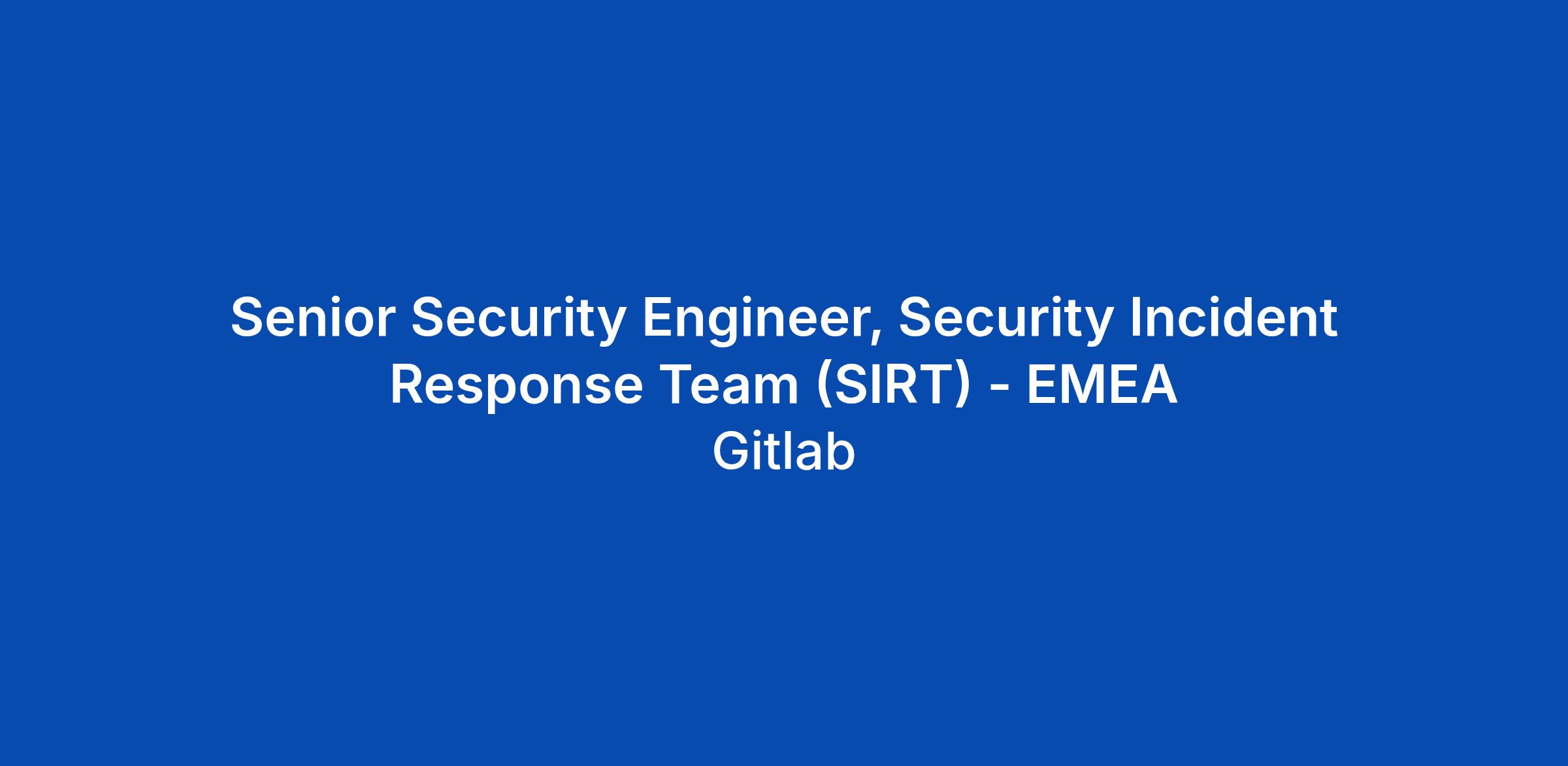 Senior Security Engineer, Security Incident Response Team (SIRT) - EMEA

Gitlab